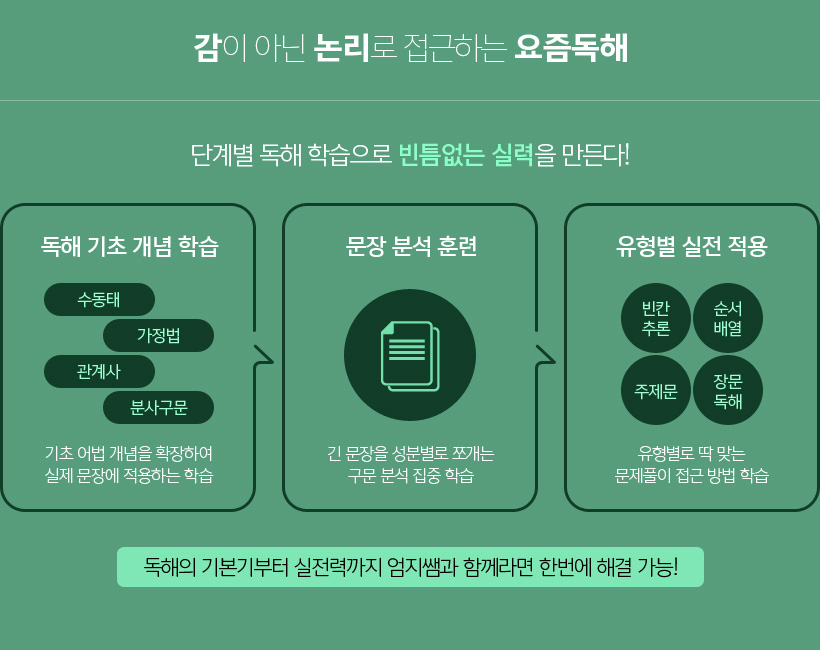 감이 아닌 논리로 접근하는 요즘독해

단계별 독해 학습으로 빈틈없는 실력을 만든다!

독해 기초 개념 학습

수동태

가정법

관계사

분사구문

기초 어법 개념을 확장하여 실제 문장에 적용하는 학습

문장 분석 훈련

긴 문장을 성분별로 쪼개는 구문 분석 집중 학습

유형별 실전 적용

빈칸 추론

순서 배열

주제문

장문 독해

유형별로 딱 맞는 문제풀이 접근 방법 학습

독해의 기본기부터 실전력까지 엄지쌤과 함께라면 한번에 해결 가능!